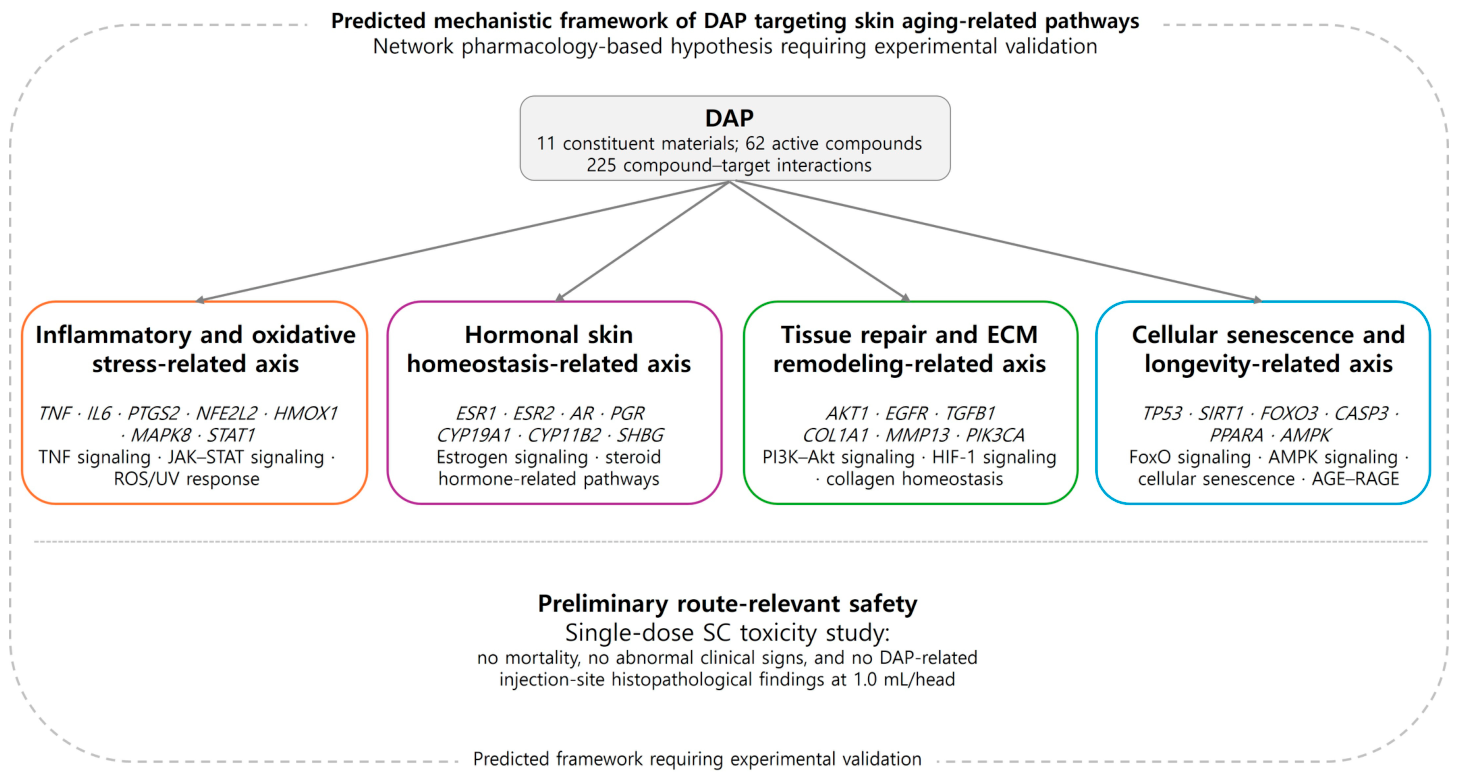 Predicted mechanistic framework of DAP targeting skin aging-related pathways
Network pharmacology-based hypothesis requiring experimental validation

DAP
11 constituent materials; 62 active compounds
225 compound–target interactions

Inflammatory and oxidative stress-related axis

TNF · IL6 · PTGS2 · NFE2L2 · HMOX1 · MAPK8 · STAT1
TNF signaling · JAK–STAT signaling · ROS/UV response

Hormonal skin homeostasis-related axis

ESR1 · ESR2 · AR · PGR
CYP19A1 · CYP11B2 · SHBG
Estrogen signaling · steroid hormone-related pathways

Tissue repair and ECM remodeling-related axis

AKT1 · EGFR · TGFB1
COL1A1 · MMP13 · PIK3CA
PI3K–Akt signaling · HIF-1 signaling · collagen homeostasis

Cellular senescence and longevity-related axis

TP53 · SIRT1 · FOXO3 · CASP3 · PPARA · AMPK
FoxO signaling · AMPK signaling · cellular senescence · AGE–RAGE

Preliminary route-relevant safety
Single-dose SC toxicity study:
no mortality, no abnormal clinical signs, and no DAP-related injection-site histopathological findings at 1.0 mL/head

Predicted framework requiring experimental validation